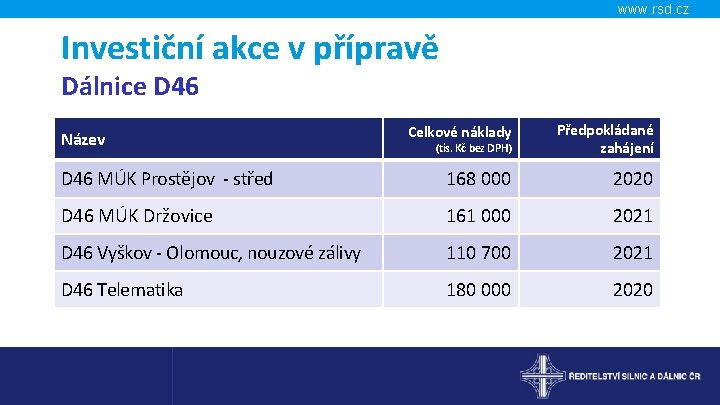 www.rsd.cz

Investiční akce v přípravě

Dálnice D46

| Název | Celkové náklady (tis. Kč bez DPH) | Předpokládané zahájení |
|---|---|---|
| D46 MÚK Prostějov - střed | 168 000 | 2020 |
| D46 MÚK Držovice | 161 000 | 2021 |
| D46 Vyškov - Olomouc, nouzové zálivy | 110 700 | 2021 |
| D46 Telematika | 180 000 | 2020 |

ŘEDITELSTVÍ SILNIC A DÁLNIC ČR